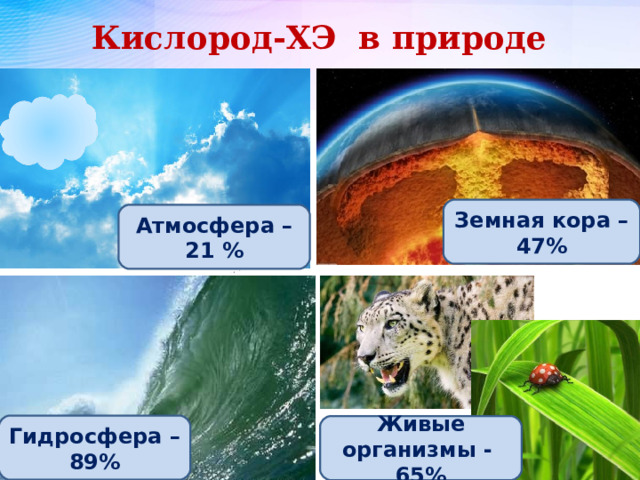 Кислород-ХЭ в природе

Атмосфера – 21 %

Земная кора – 47%

Гидросфера – 89%

Живые организмы - 65%